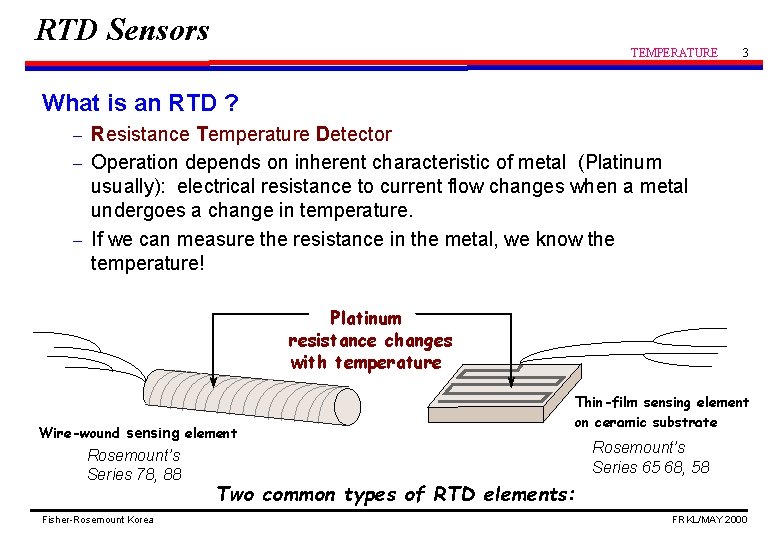 RTD Sensors

TEMPERATURE 3

What is an RTD ?

– Resistance Temperature Detector

– Operation depends on inherent characteristic of metal (Platinum usually): electrical resistance to current flow changes when a metal undergoes a change in temperature.

– If we can measure the resistance in the metal, we know the temperature!

Platinum resistance changes with temperature

Wire-wound sensing element

Rosemount's Series 78, 88

Thin-film sensing element on ceramic substrate

Rosemount's Series 65 68, 58

Two common types of RTD elements:

Fisher-Rosemount Korea

FRKL/MAY 2000